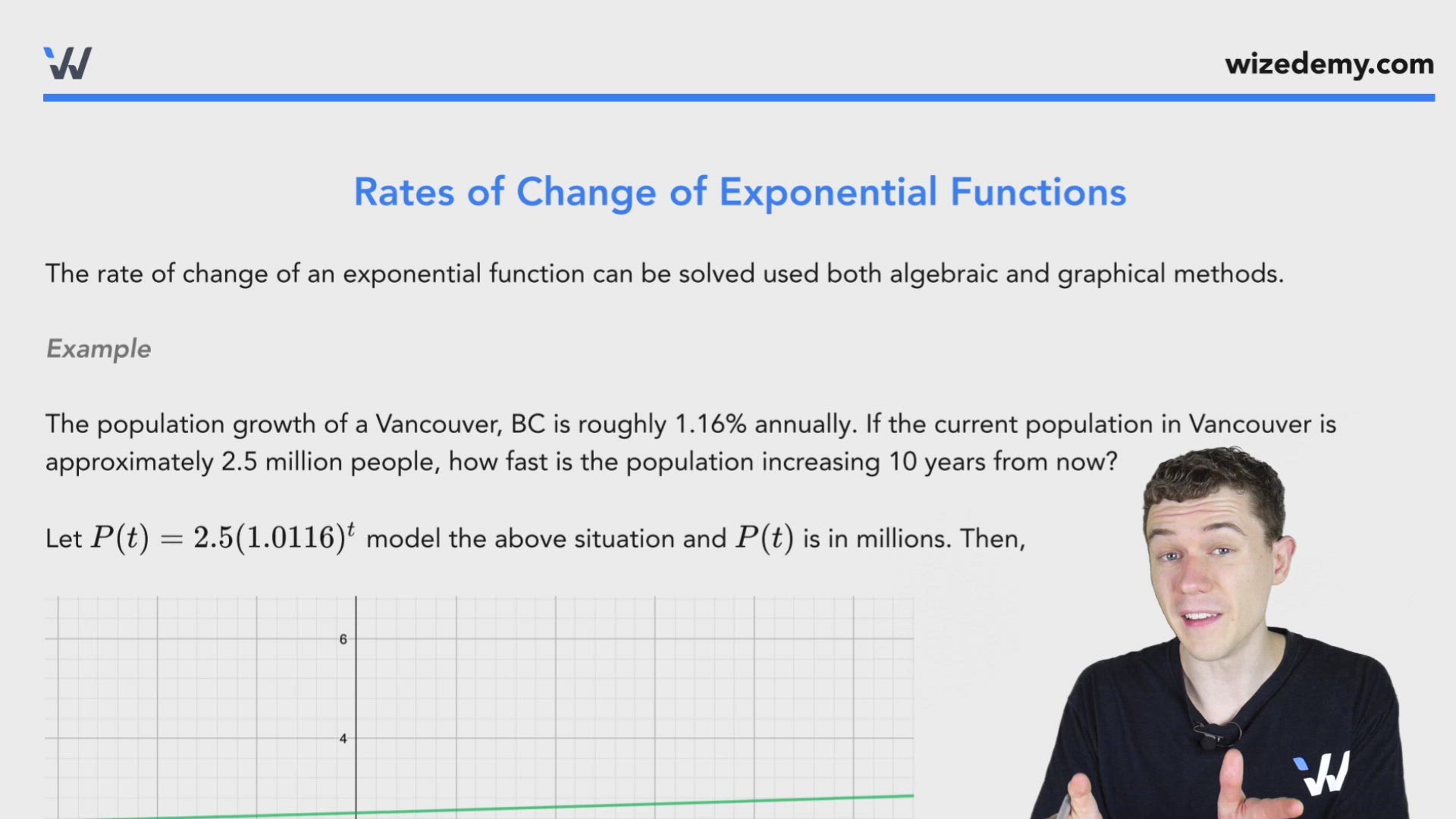 wizedemy.com

Rates of Change of Exponential Functions

The rate of change of an exponential function can be solved used both algebraic and graphical methods.

Example

The population growth of a Vancouver, BC is roughly 1.16% annually. If the current population in Vancouver is approximately 2.5 million people, how fast is the population increasing 10 years from now?

Let $P(t) = 2.5(1.0116)^t$ model the above situation and $P(t)$ is in millions. Then,

6

4